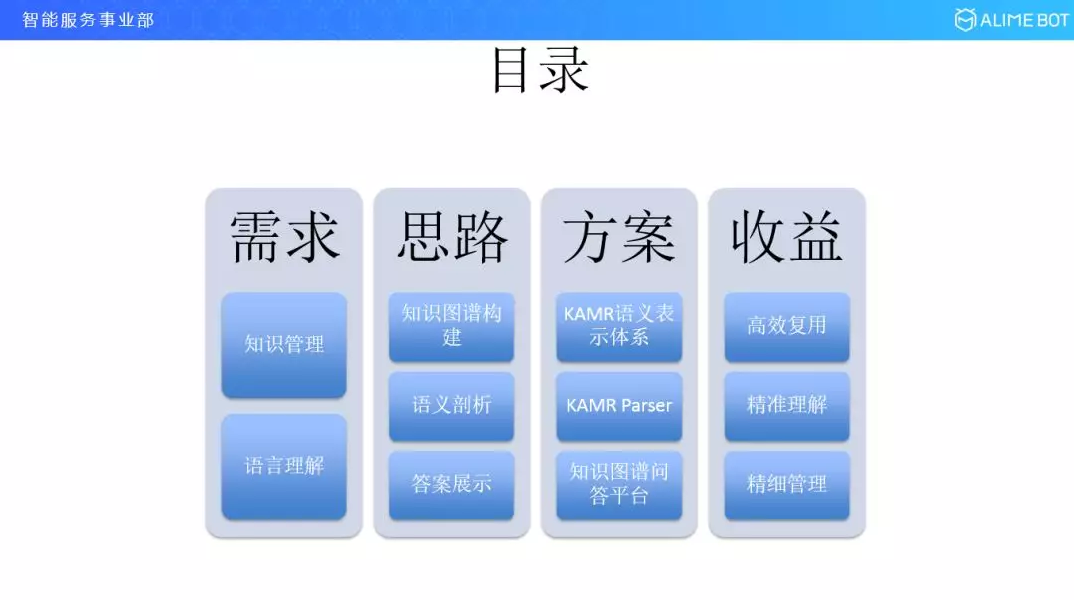 智能服务事业部

ALIME BOT

目录

需求

知识管理

语言理解

思路

知识图谱构建

语义剖析

答案展示

方案

KAMR语义表示体系

KAMR Parser

知识图谱问答平台

收益

高效复用

精准理解

精细管理